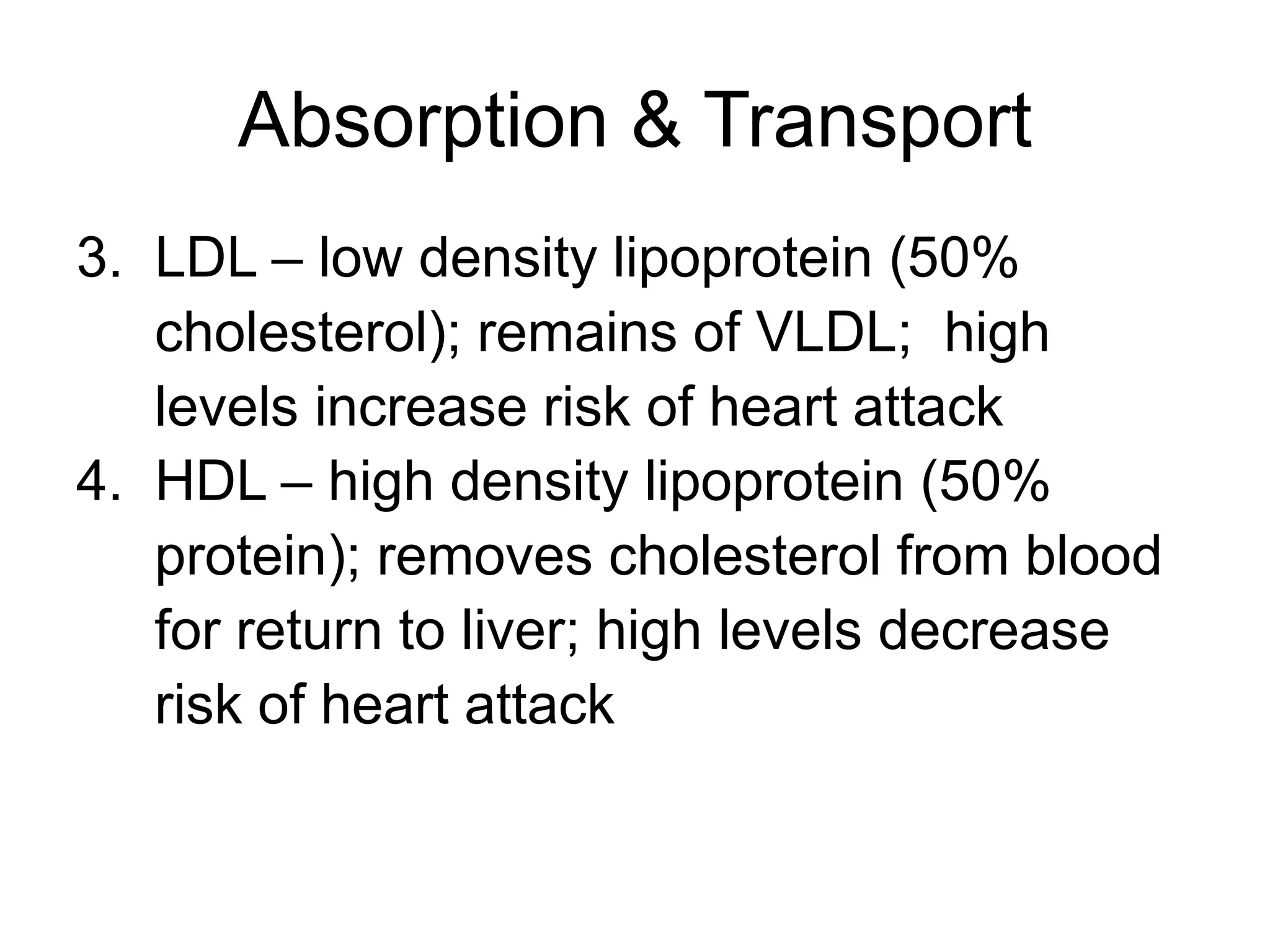 Absorption & Transport

3. LDL – low density lipoprotein (50% cholesterol); remains of VLDL; high levels increase risk of heart attack
4. HDL – high density lipoprotein (50% protein); removes cholesterol from blood for return to liver; high levels decrease risk of heart attack